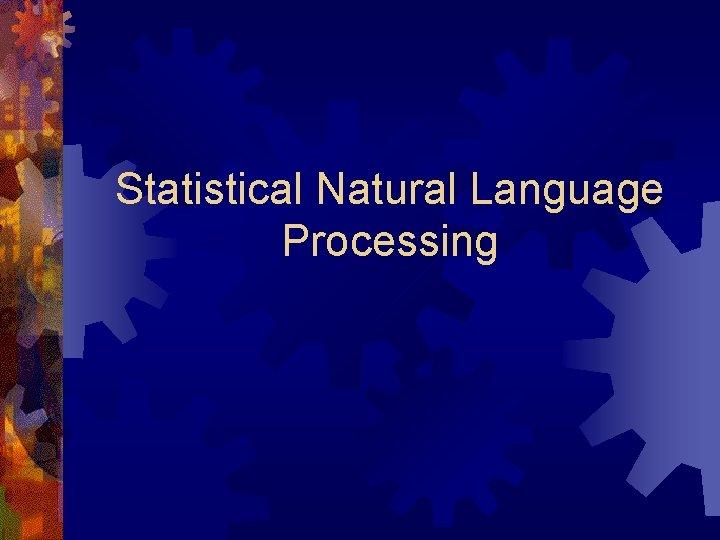 Statistical Natural Language Processing